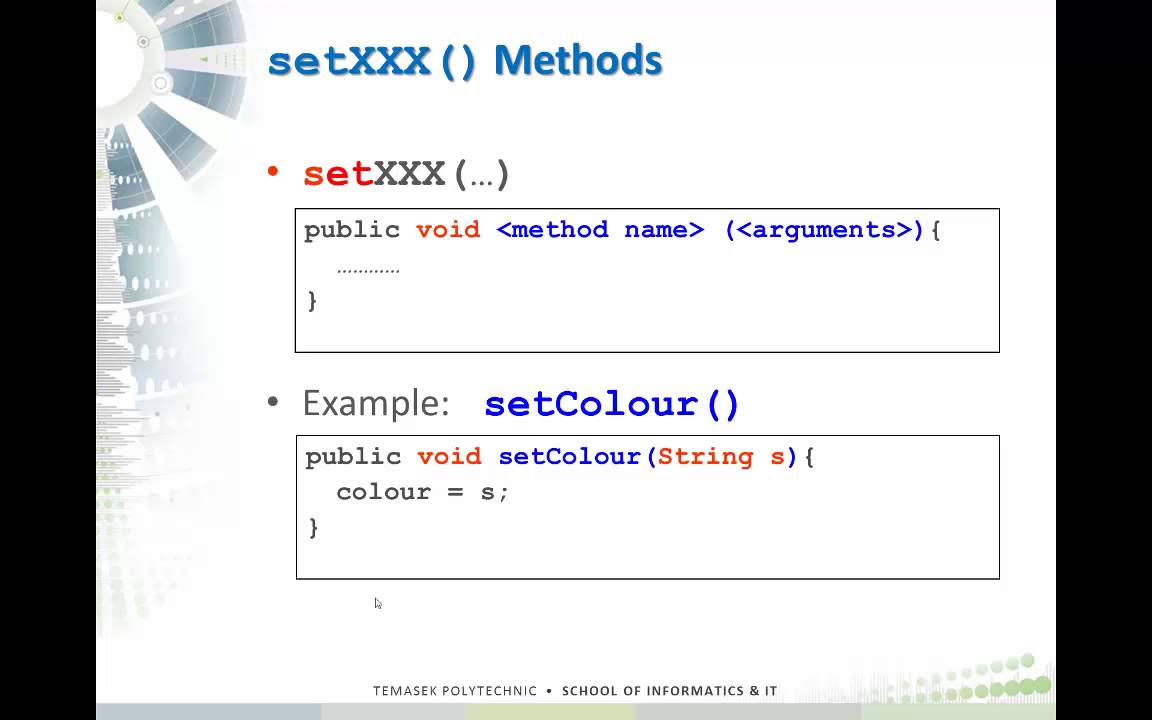 setXXX() Methods

• setXXX(...)

public void <method name> (<arguments>){
  ............
}

• Example: setColour()

public void setColour(String s){
  colour = s;
}

TEMASEK POLYTECHNIC • SCHOOL OF INFORMATICS & IT